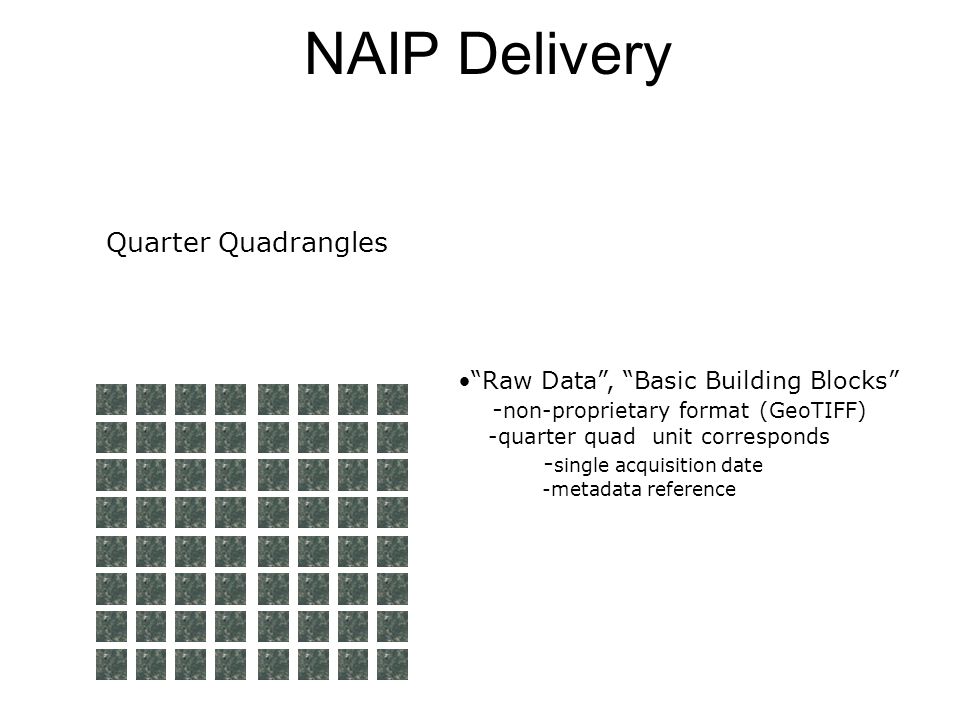 NAIP Delivery

Quarter Quadrangles

•“Raw Data”, “Basic Building Blocks”
-non-proprietary format (GeoTIFF)
-quarter quad unit corresponds
-single acquisition date
-metadata reference